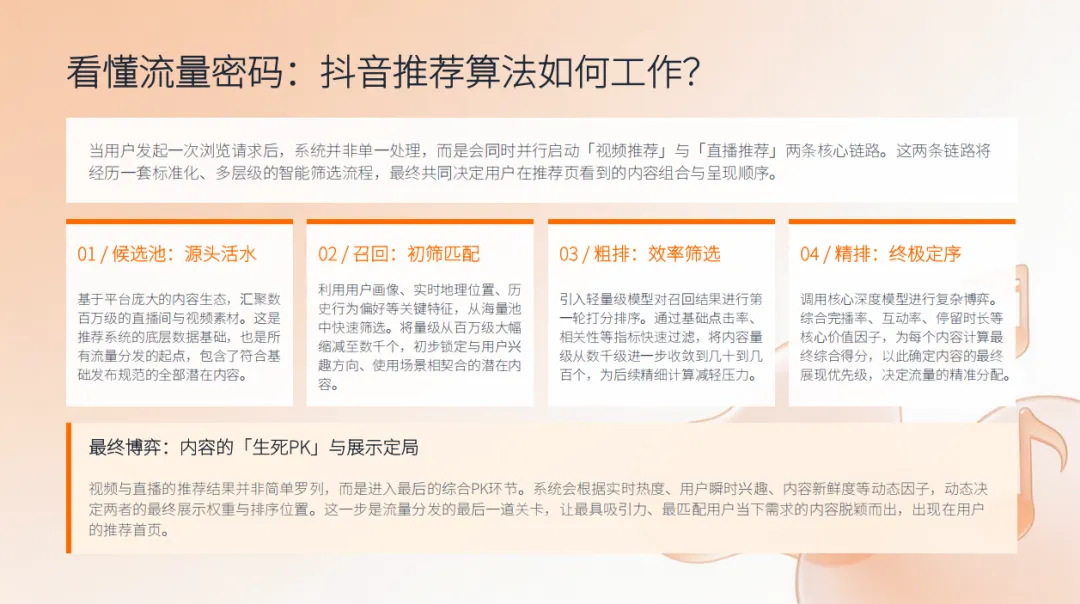 看懂流量密码：抖音推荐算法如何工作？

当用户发起一次浏览请求后，系统并非单一处理，而是会同时并行启动「视频推荐」与「直播推荐」两条核心链路。这两条链路将经历一套标准化、多层级的智能筛选流程，最终共同决定用户在推荐页看到的内容组合与呈现顺序。

01 / 候选池：源头活水

基于平台庞大的内容生态，汇聚数百万级的直播间与视频素材。这是推荐系统的底层数据基础，也是所有流量分发的起点，包含了符合基础发布规范的全部潜在内容。

02 / 召回：初筛匹配

利用用户画像、实时地理位置、历史行为偏好等关键特征，从海量池中快速筛选。将量级从百万级大幅缩减至数千个，初步锁定与用户兴趣方向、使用场景相契合的潜在内容。

03 / 粗排：效率筛选

引入轻量级模型对召回结果进行第一轮打分排序。通过基础点击率、相关性等指标快速过滤，将内容量级从数千级进一步收敛到几十到几百个，为后续精细计算减轻压力。

04 / 精排：终极定序

调用核心深度模型进行复杂博弈。综合完播率、互动率、停留时长等核心价值因子，为每个内容计算最终综合得分，以此确定内容的最终展现优先级，决定流量的精准分配。

最终博弈：内容的「生死PK」与展示定局

视频与直播的推荐结果并非简单罗列，而是进入最后的综合PK环节。系统会根据实时热度、用户瞬时兴趣、内容新鲜度等动态因子，动态决定两者的最终展示权重与排序位置。这一步是流量分发的最后一道关卡，让最具吸引力、最匹配用户当下需求的内容脱颖而出，出现在用户的推荐首页。